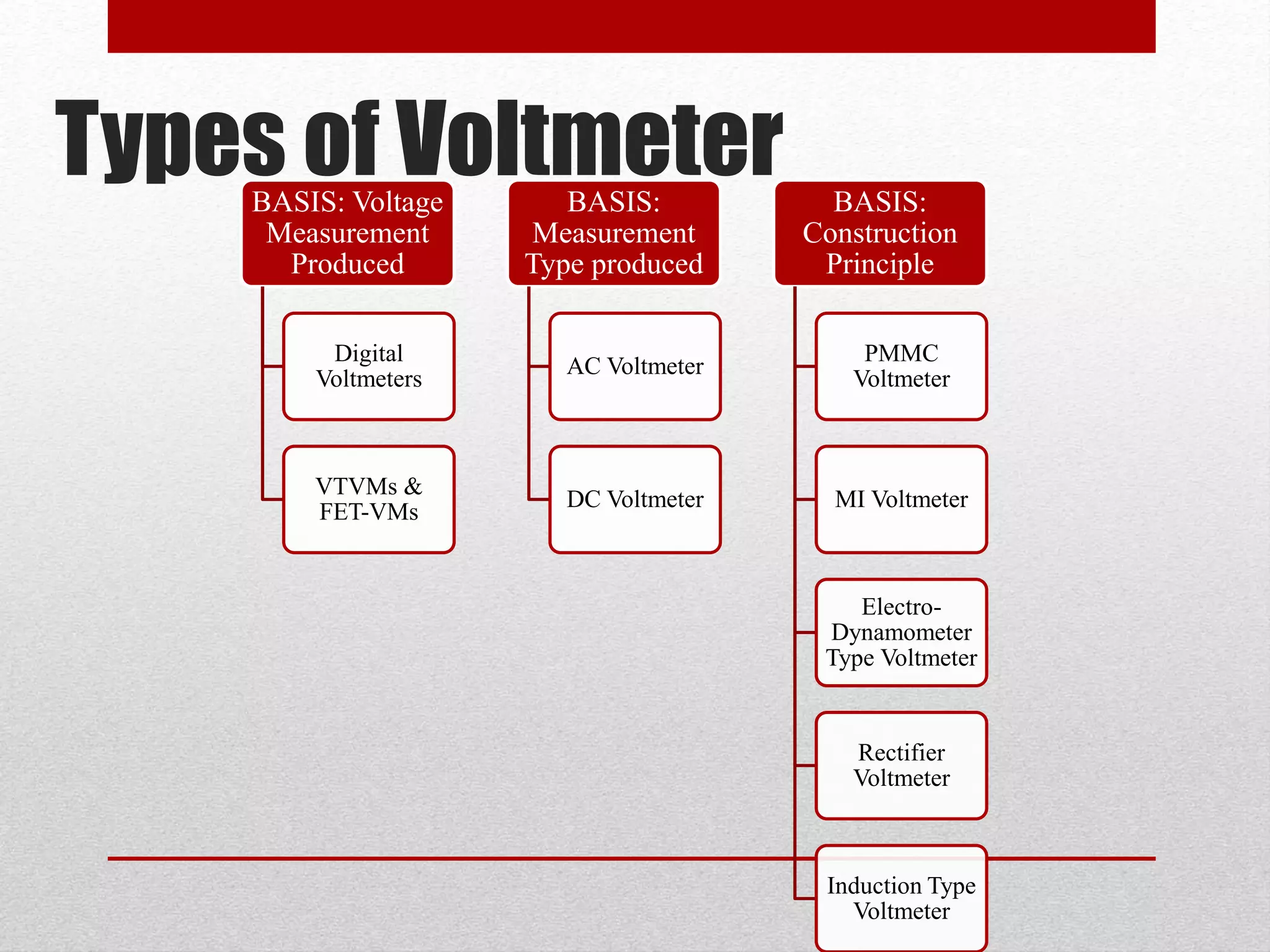 Types of Voltmeter

BASIS: Voltage Measurement Produced

Digital Voltmeters

VTVMs & FET-VMs

BASIS: Measurement Type produced

AC Voltmeter

DC Voltmeter

BASIS: Construction Principle

PMMC Voltmeter

MI Voltmeter

Electro-Dynamometer Type Voltmeter

Rectifier Voltmeter

Induction Type Voltmeter